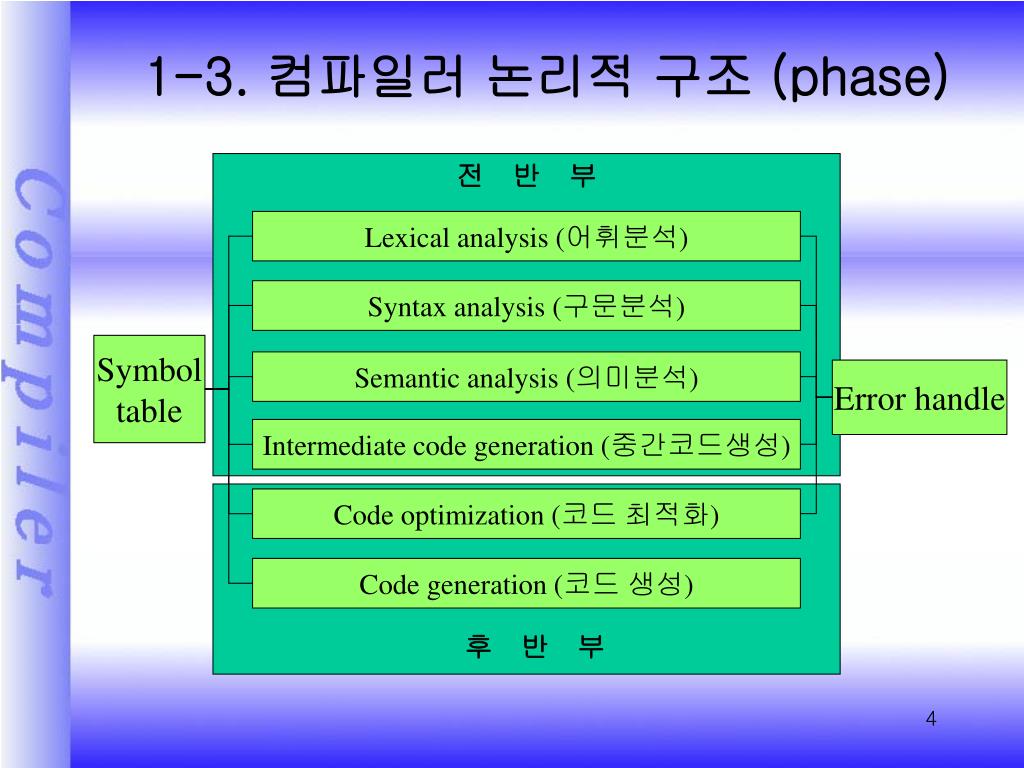 Compiler

1-3. 컴파일러 논리적 구조 (phase)

전 반 부

Lexical analysis (어휘분석)

Syntax analysis (구문분석)

Semantic analysis (의미분석)

Intermediate code generation (중간코드생성)

Code optimization (코드 최적화)

Code generation (코드 생성)

후 반 부

Symbol table

Error handle

4